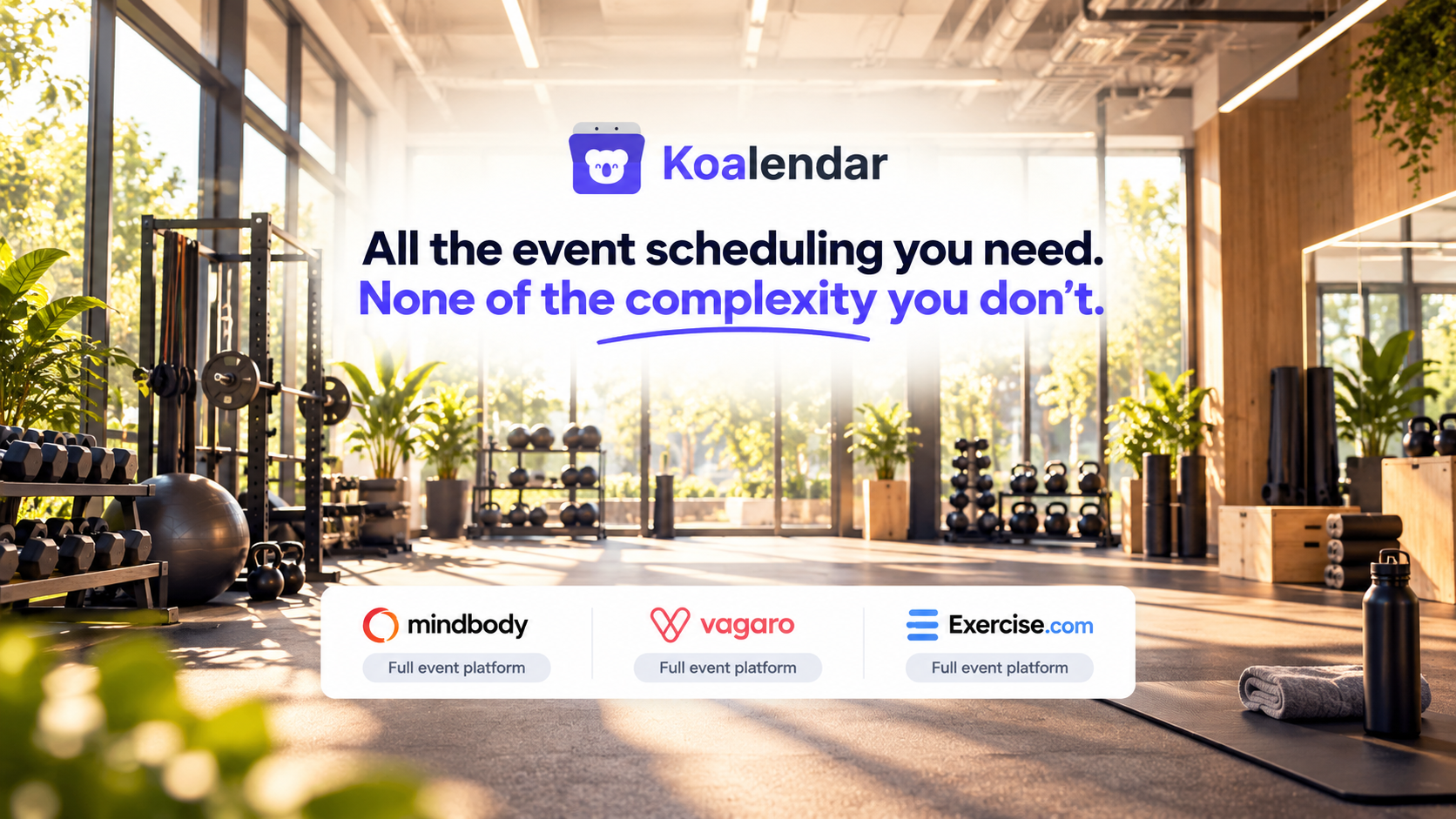 Koalendar

All the event scheduling you need.
None of the complexity you don't.

mindbody
Full event platform

vagaro
Full event platform

Exercise.com
Full event platform